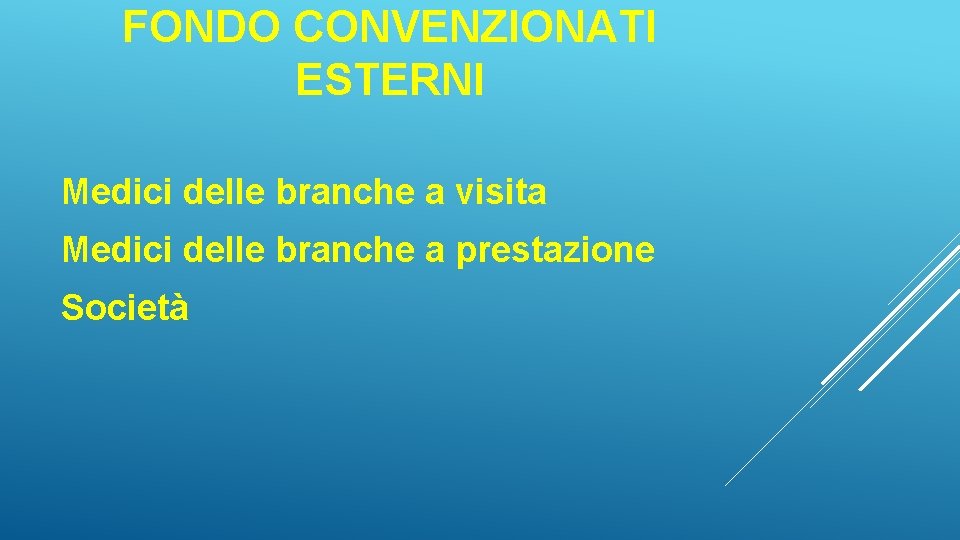 FONDO CONVENZIONATI ESTERNI

Medici delle branche a visita

Medici delle branche a prestazione

Società